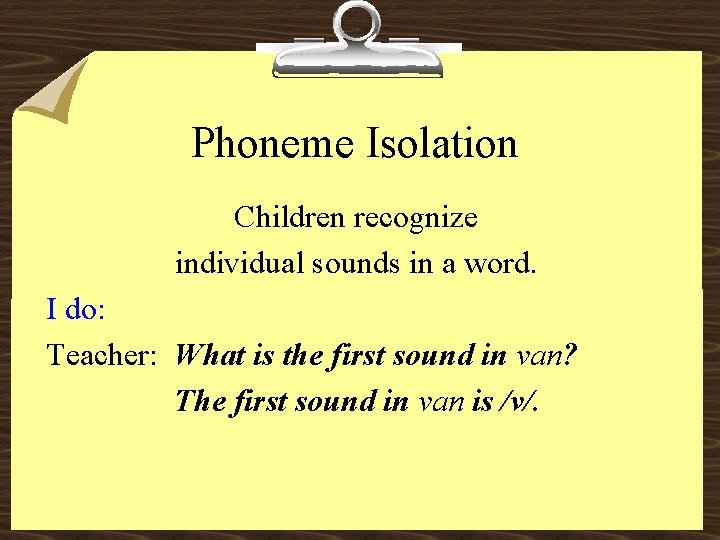 Phoneme Isolation

Children recognize individual sounds in a word.

I do:

Teacher: What is the first sound in van?

The first sound in van is /v/.